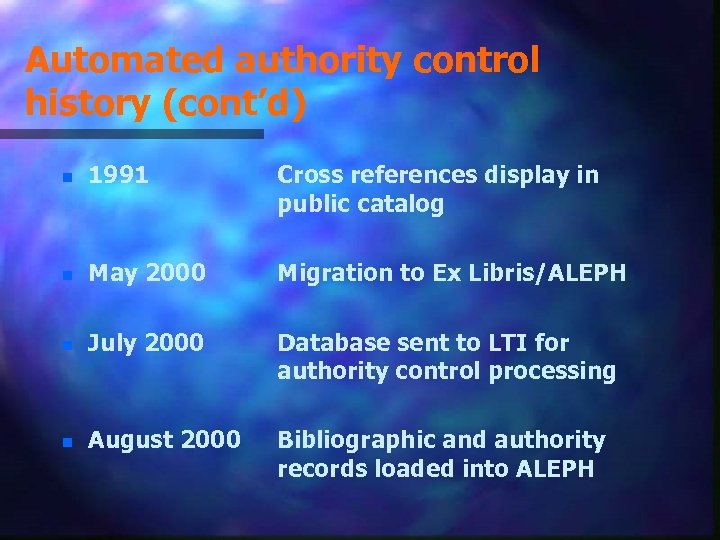 Automated authority control history (cont'd)

- 1991 Cross references display in public catalog
- May 2000 Migration to Ex Libris/ALEPH
- July 2000 Database sent to LTI for authority control processing
- August 2000 Bibliographic and authority records loaded into ALEPH